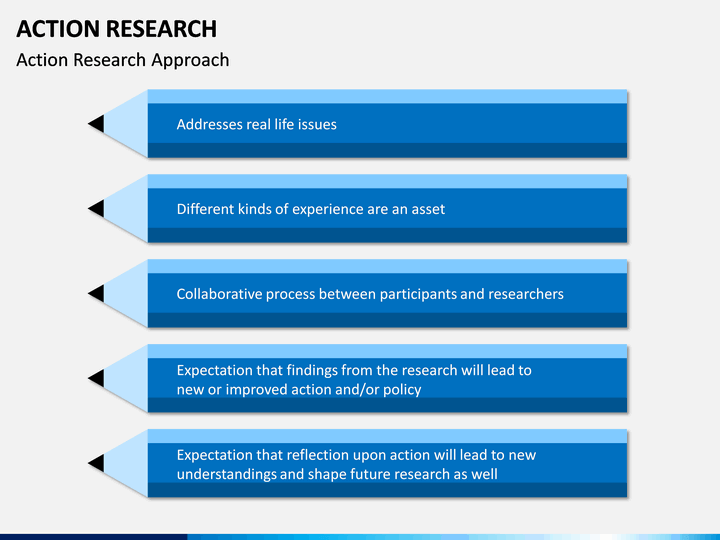 ACTION RESEARCH
Action Research Approach

Addresses real life issues

Different kinds of experience are an asset

Collaborative process between participants and researchers

Expectation that findings from the research will lead to new or improved action and/or policy

Expectation that reflection upon action will lead to new understandings and shape future research as well